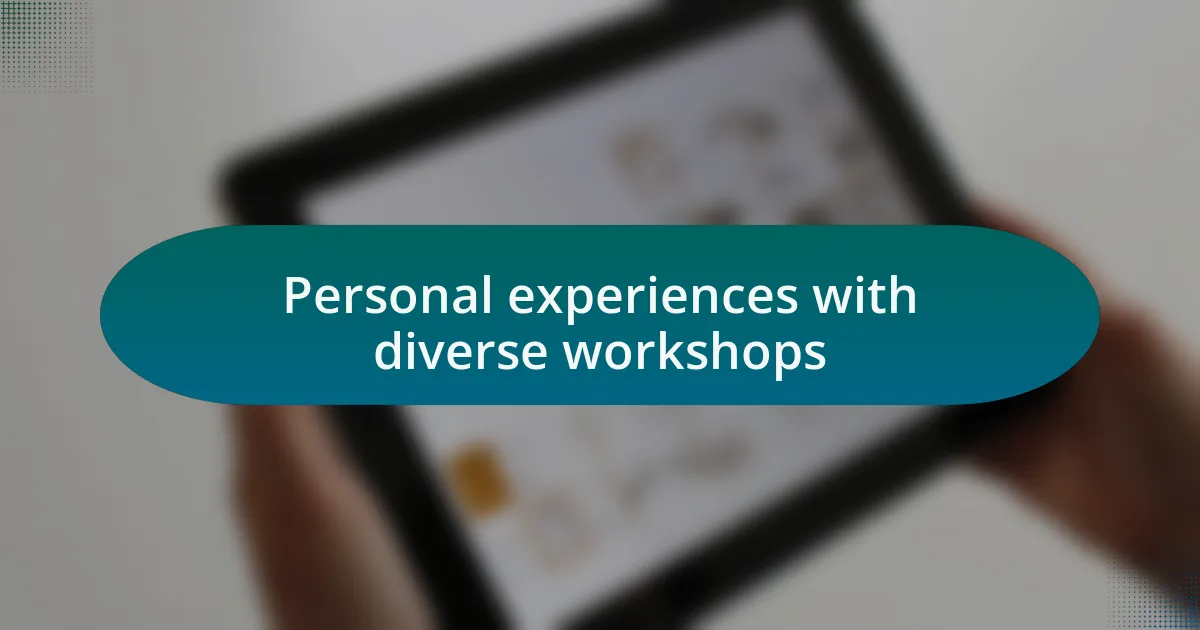 Personal experiences with diverse workshops